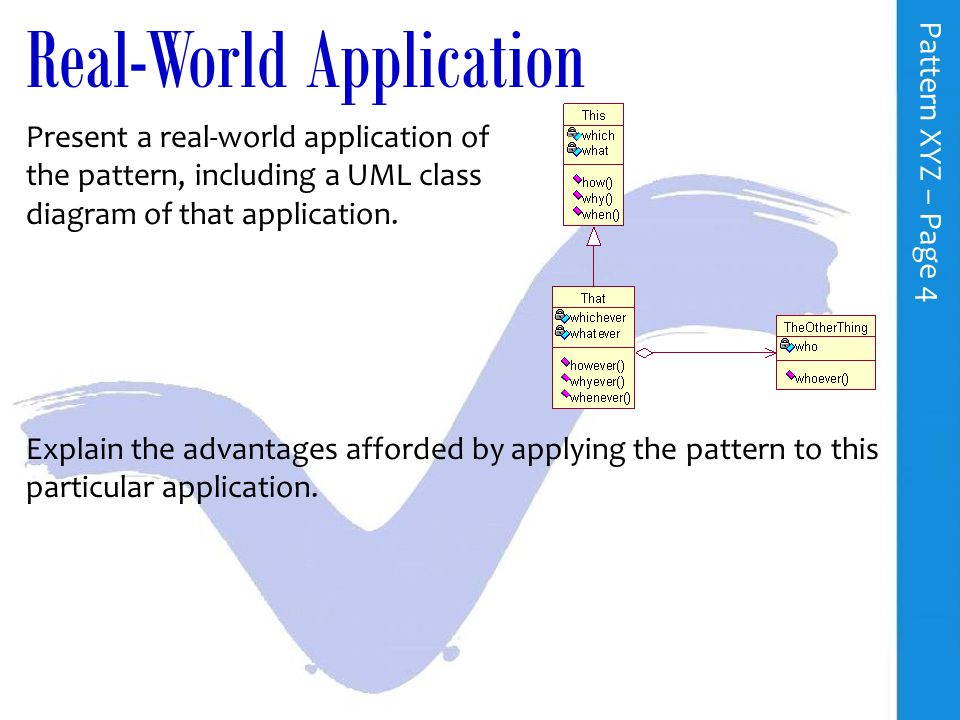 Real-World Application

Present a real-world application of the pattern, including a UML class diagram of that application.

This
which
what
how()
why()
when()

That
whichever
whatever
however()
whyever()
whenever()

TheOtherThing
who
whoever()

Explain the advantages afforded by applying the pattern to this particular application.

Pattern XYZ – Page 4